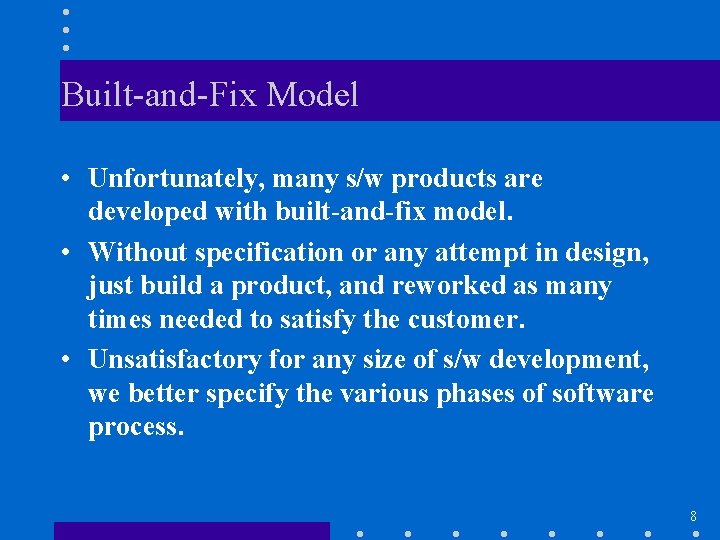 Built-and-Fix Model

• Unfortunately, many s/w products are developed with built-and-fix model.

• Without specification or any attempt in design, just build a product, and reworked as many times needed to satisfy the customer.

• Unsatisfactory for any size of s/w development, we better specify the various phases of software process.

8